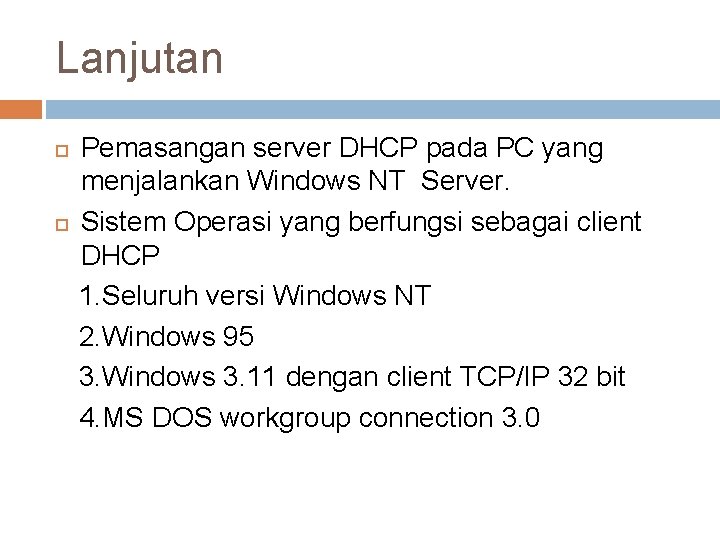 Lanjutan

Pemasangan server DHCP pada PC yang menjalankan Windows NT Server.

Sistem Operasi yang berfungsi sebagai client DHCP

1.Seluruh versi Windows NT

2.Windows 95

3.Windows 3.11 dengan client TCP/IP 32 bit

4.MS DOS workgroup connection 3.0